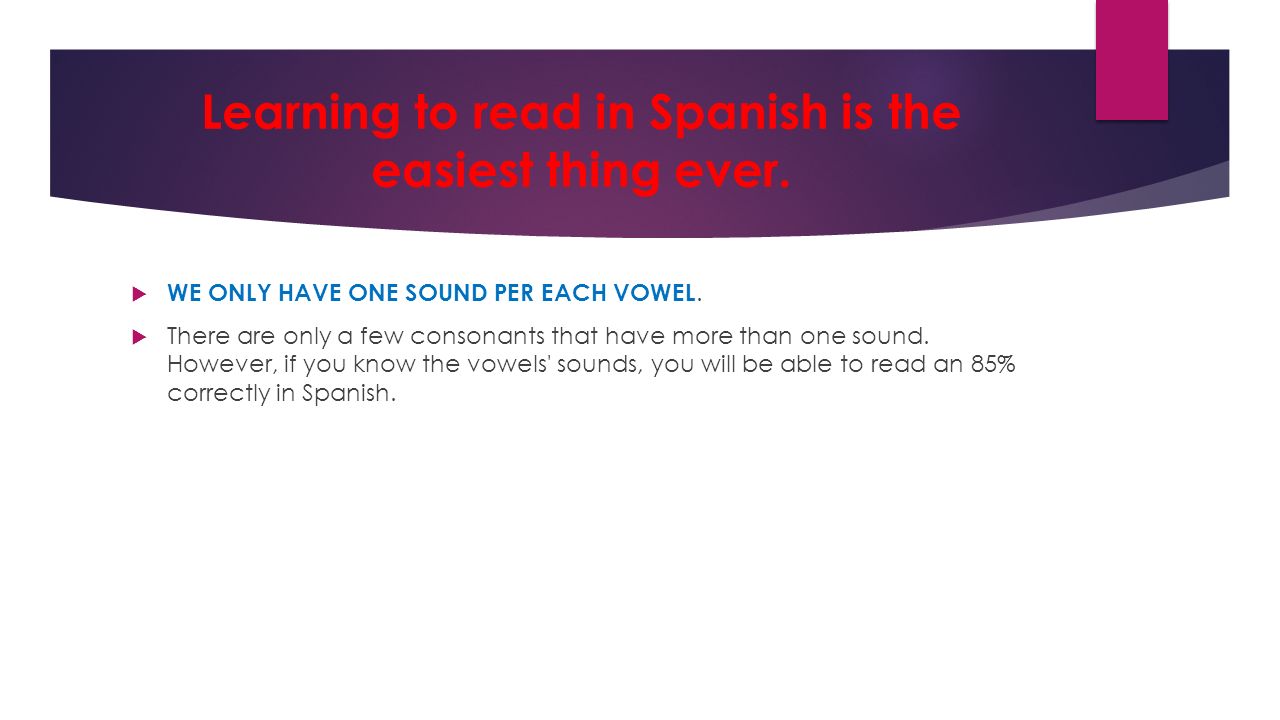 Learning to read in Spanish is the easiest thing ever.

WE ONLY HAVE ONE SOUND PER EACH VOWEL.

There are only a few consonants that have more than one sound. However, if you know the vowels' sounds, you will be able to read an 85% correctly in Spanish.